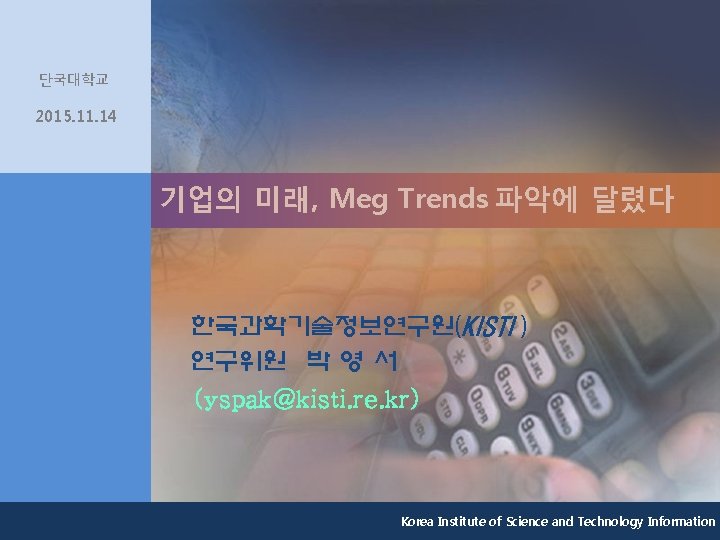 단국대학교

2015.11.14

기업의 미래, Meg Trends 파악에 달렸다

한국과학기술정보연구원(KISTI)
연구위원 박 영 서
(yspak@kisti.re.kr)

Korea Institute of Science and Technology Information